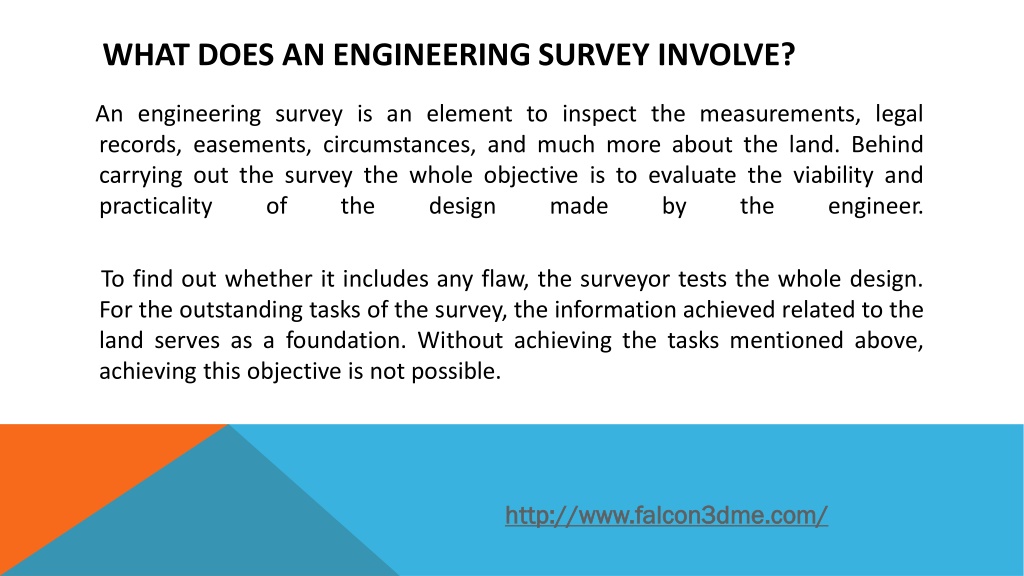 WHAT DOES AN ENGINEERING SURVEY INVOLVE?

An engineering survey is an element to inspect the measurements, legal records, easements, circumstances, and much more about the land. Behind carrying out the survey the whole objective is to evaluate the viability and practicality of the design made by the engineer.

To find out whether it includes any flaw, the surveyor tests the whole design. For the outstanding tasks of the survey, the information achieved related to the land serves as a foundation. Without achieving the tasks mentioned above, achieving this objective is not possible.

http://www.falcon3dme.com/